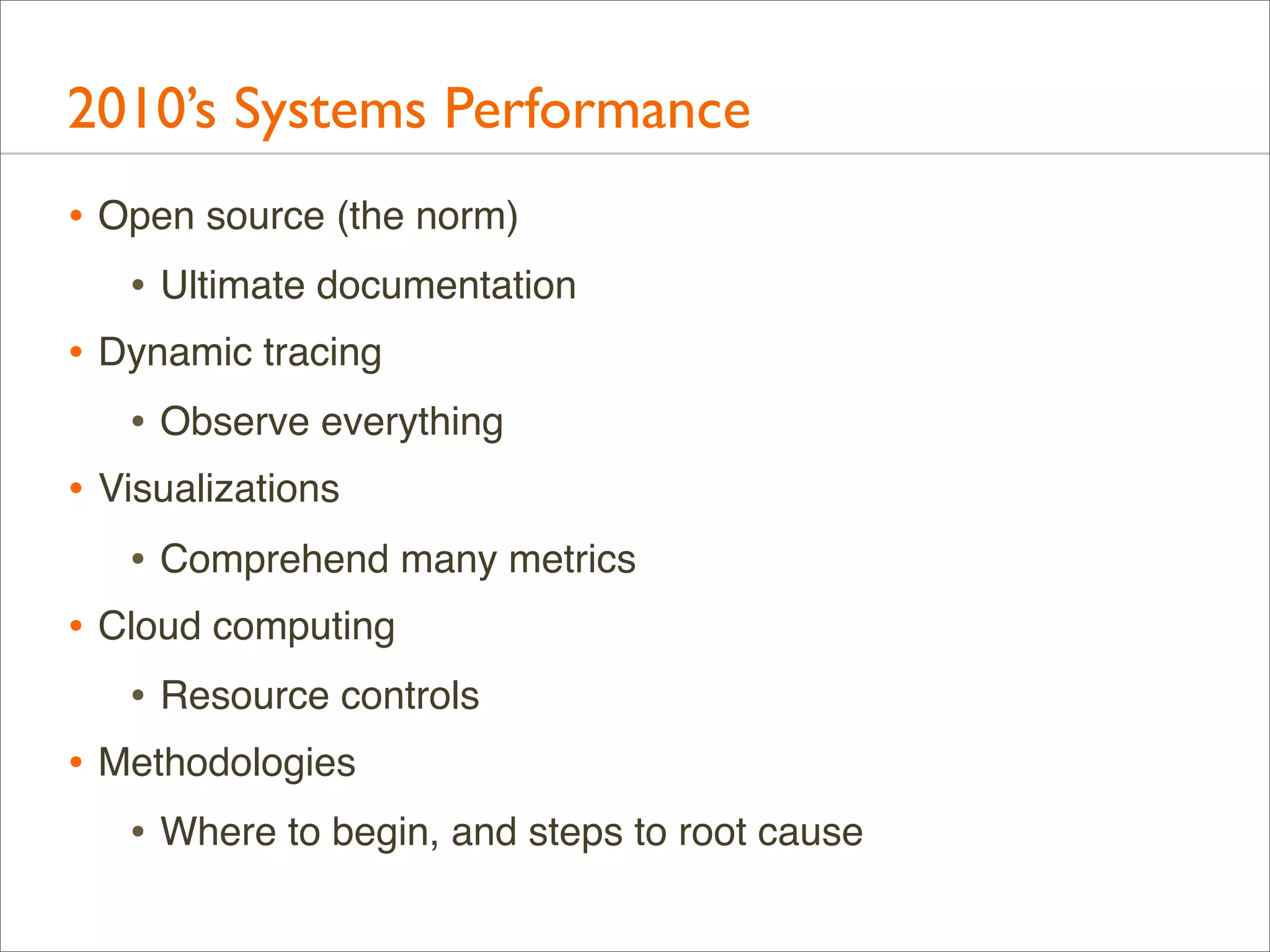 2010's Systems Performance

• Open source (the norm)
  • Ultimate documentation
• Dynamic tracing
  • Observe everything
• Visualizations
  • Comprehend many metrics
• Cloud computing
  • Resource controls
• Methodologies
  • Where to begin, and steps to root cause